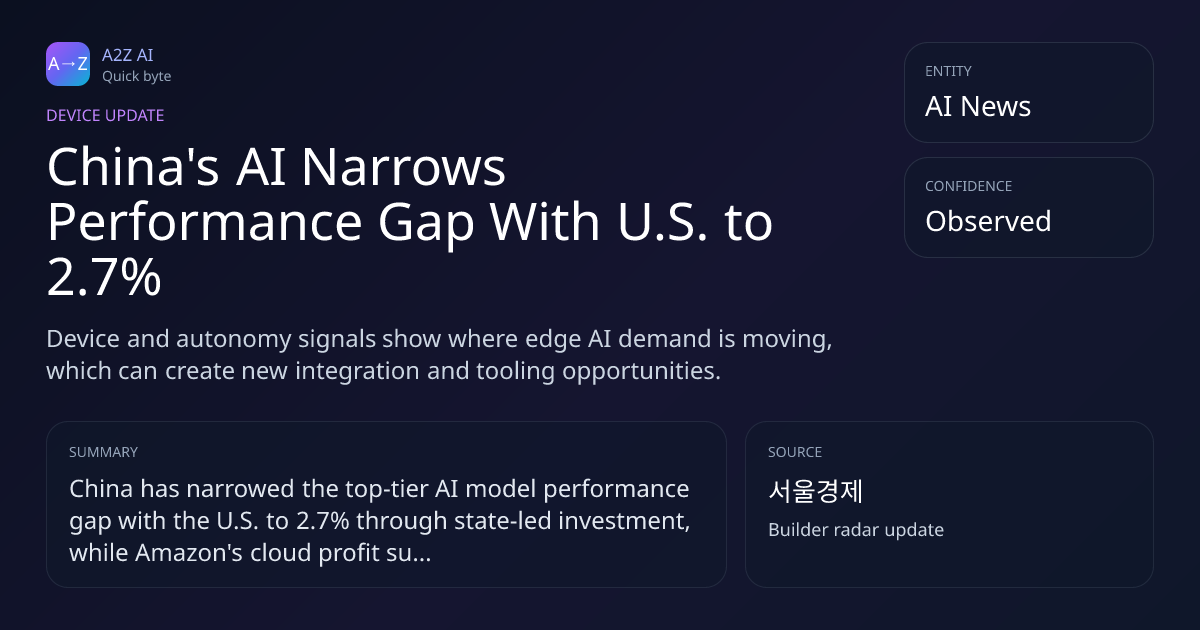 A→Z
A2Z AI
Quick byte

DEVICE UPDATE

China's AI Narrows Performance Gap With U.S. to 2.7%

Device and autonomy signals show where edge AI demand is moving, which can create new integration and tooling opportunities.

ENTITY
AI News

CONFIDENCE
Observed

SUMMARY
China has narrowed the top-tier AI model performance gap with the U.S. to 2.7% through state-led investment, while Amazon's cloud profit su...

SOURCE
서울경제
Builder radar update